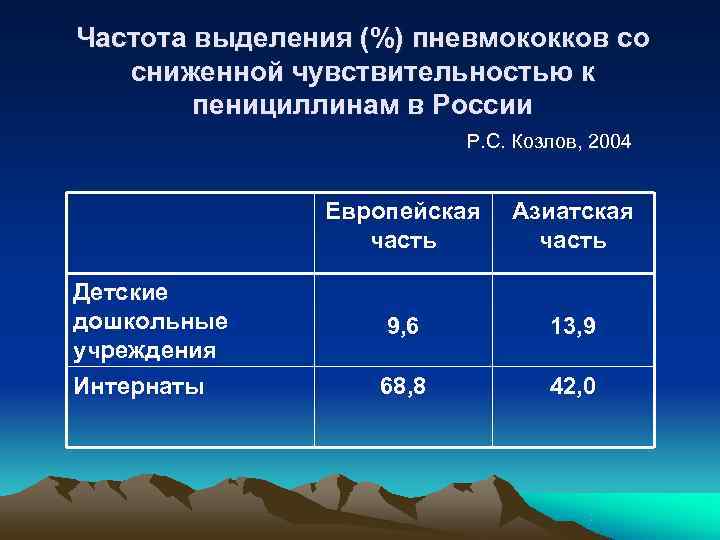 Частота выделения (%) пневмококков со сниженной чувствительностью к пенициллинам в России

Р.С. Козлов, 2004

|  | Европейская часть | Азиатская часть |
|---|---|---|
| Детские дошкольные учреждения | 9,6 | 13,9 |
| Интернаты | 68,8 | 42,0 |